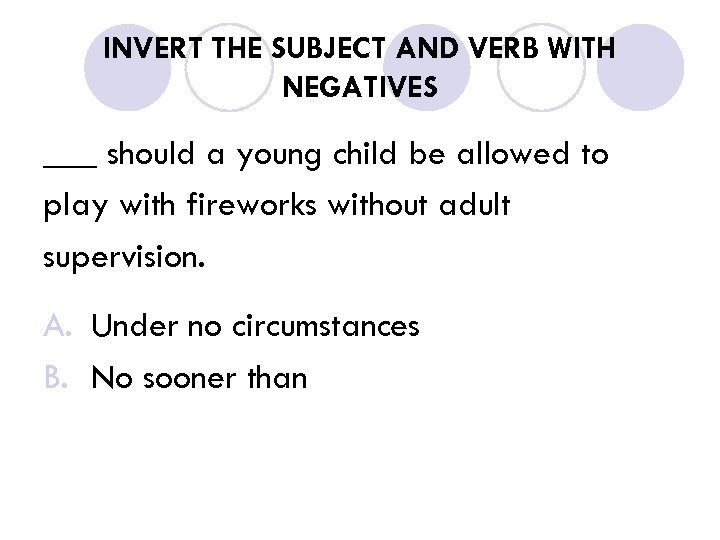 INVERT THE SUBJECT AND VERB WITH NEGATIVES

___ should a young child be allowed to play with fireworks without adult supervision.

A. Under no circumstances
B. No sooner than